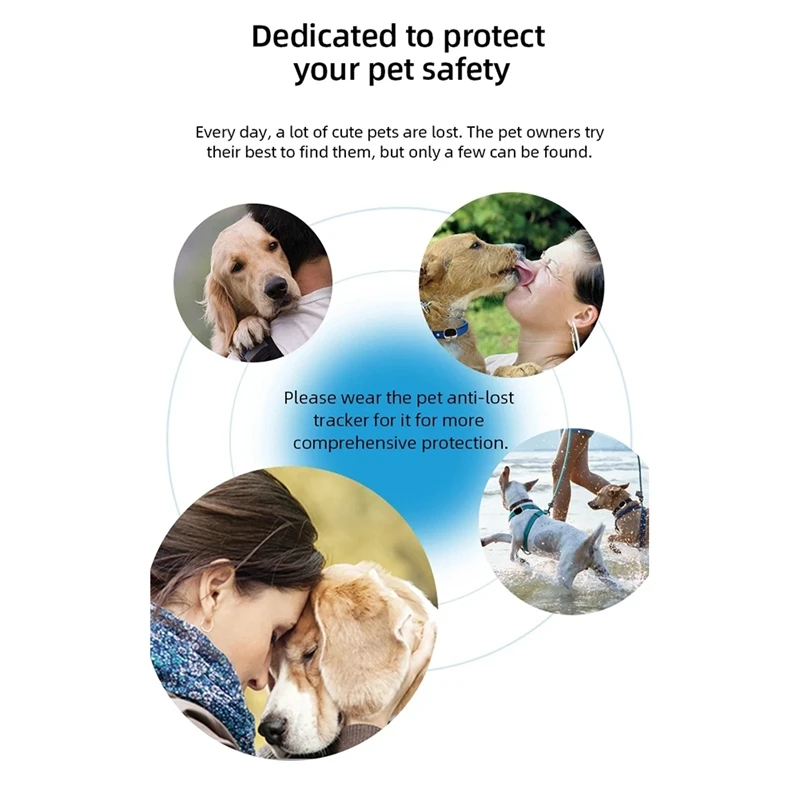 Dedicated to protect your pet safety

Every day, a lot of cute pets are lost. The pet owners try their best to find them, but only a few can be found.

Please wear the pet anti-lost tracker for it for more comprehensive protection.